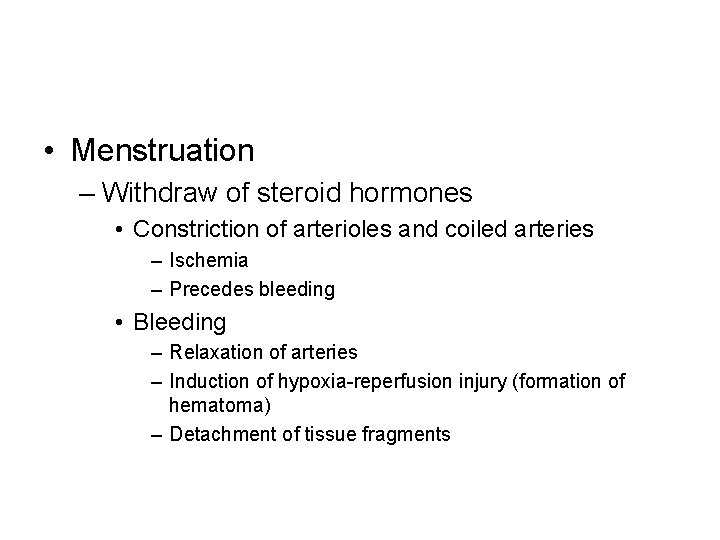 • Menstruation
– Withdraw of steroid hormones
• Constriction of arterioles and coiled arteries
– Ischemia
– Precedes bleeding
• Bleeding
– Relaxation of arteries
– Induction of hypoxia-reperfusion injury (formation of hematoma)
– Detachment of tissue fragments